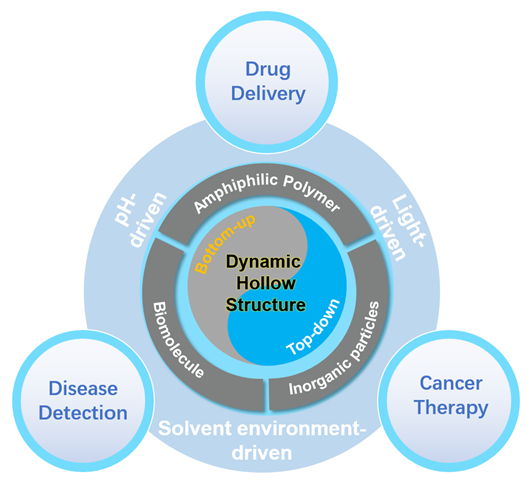 Drug Delivery

pH-driven

Light-driven

Amphiphilic Polymer

Bottom-up

Dynamic Hollow Structure

Top-down

Biomolecule

Inorganic particles

Disease Detection

Cancer Therapy

Solvent environment-driven